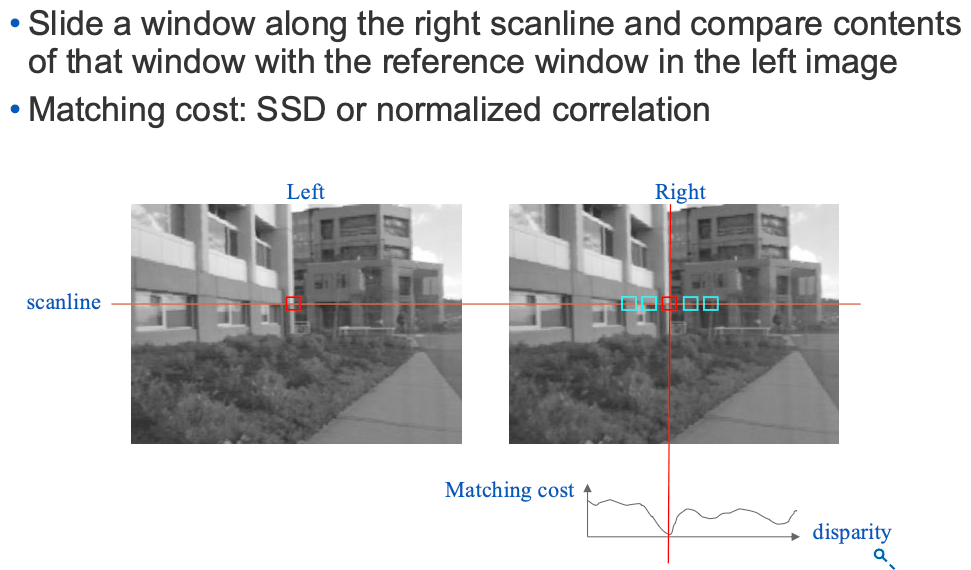 • Slide a window along the right scanline and compare contents of that window with the reference window in the left image
• Matching cost: SSD or normalized correlation

Left

Right

scanline

Matching cost

disparity